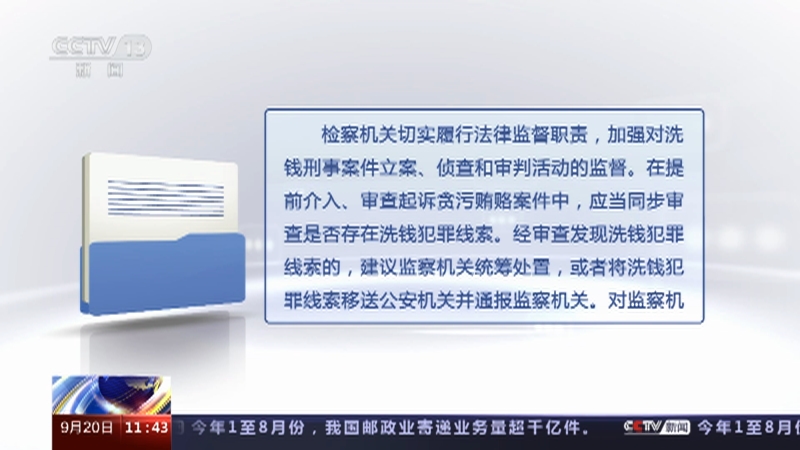 CCTV 13
新闻

检察机关切实履行法律监督职责，加强对洗钱刑事案件立案、侦查和审判活动的监督。在提前介入、审查起诉贪污贿赂案件中，应当同步审查是否存在洗钱犯罪线索。经审查发现洗钱犯罪线索的，建议监察机关统筹处置，或者将洗钱犯罪线索移送公安机关并通报监察机关。对监察机

9月20日 11:43 今年1至8月份，我国邮政业寄递业务量超千亿件。 CCTV新闻 今年1至8月